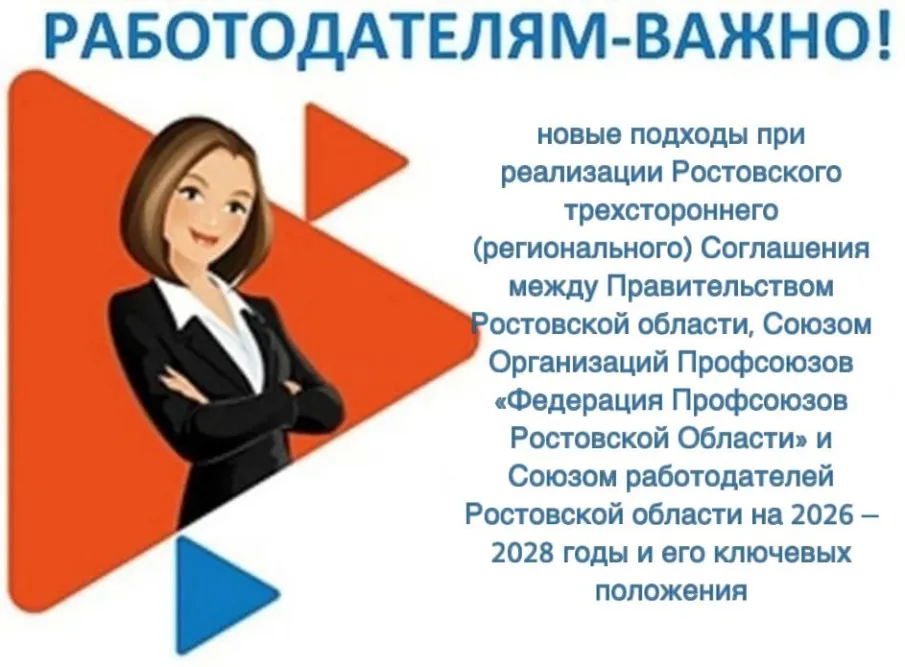 РАБОТОДАТЕЛЯМ-ВАЖНО!

новые подходы при реализации Ростовского трехстороннего (регионального) Соглашения между Правительством Ростовской области, Союзом Организаций Профсоюзов «Федерация Профсоюзов Ростовской Области» и Союзом работодателей Ростовской области на 2026 – 2028 годы и его ключевых положения